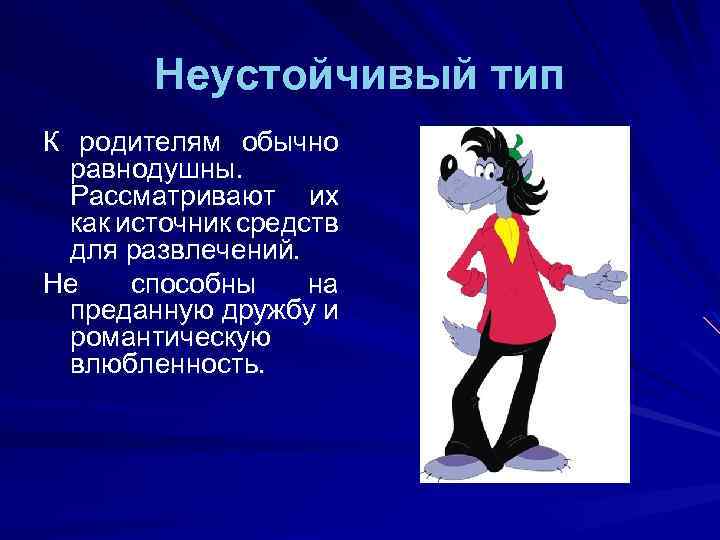 Неустойчивый тип

К родителям обычно равнодушны. Рассматривают их как источник средств для развлечений.

Не способны на преданную дружбу и романтическую влюбленность.